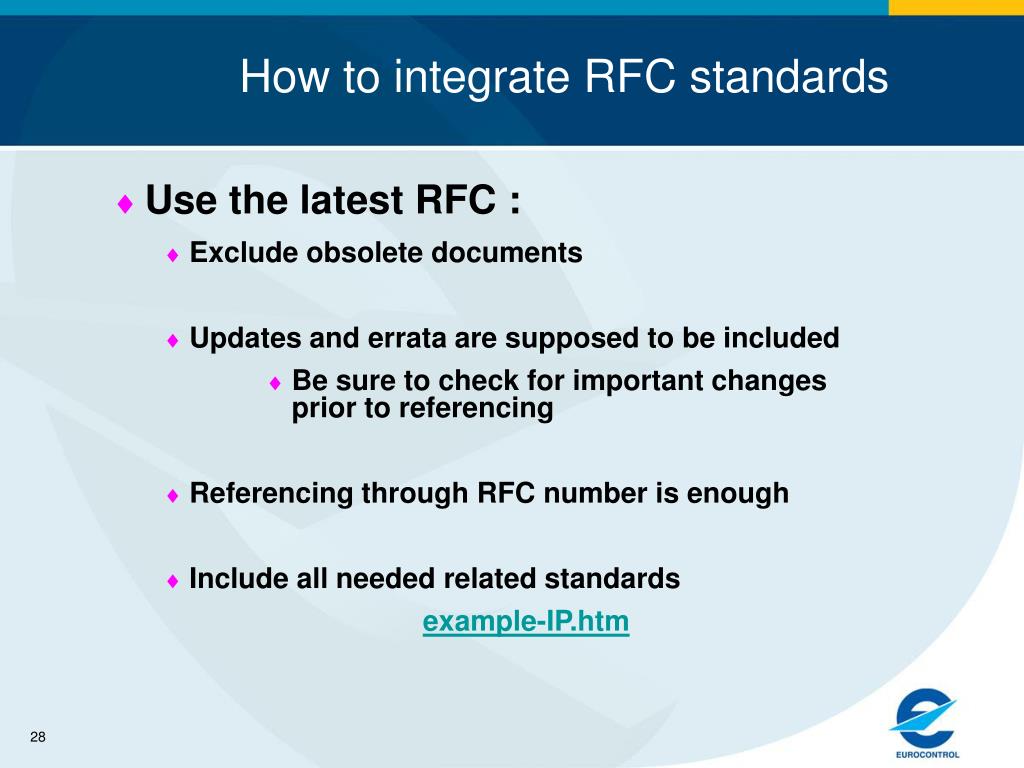 How to integrate RFC standards

♦ Use the latest RFC :

♦ Exclude obsolete documents

♦ Updates and errata are supposed to be included

♦ Be sure to check for important changes prior to referencing

♦ Referencing through RFC number is enough

♦ Include all needed related standards

example-IP.htm

28

EUROCONTROL